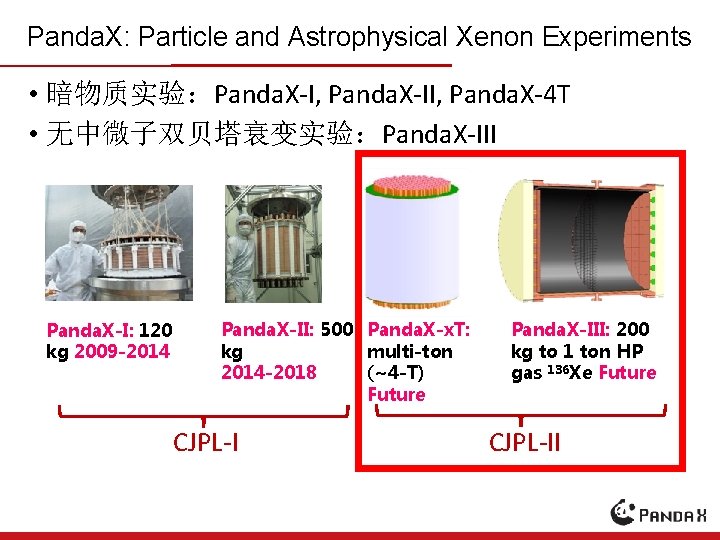 PandaX: Particle and Astrophysical Xenon Experiments

• 暗物质实验：PandaX-I, PandaX-II, PandaX-4T
• 无中微子双贝塔衰变实验：PandaX-III

PandaX-I: 120 kg 2009-2014

PandaX-II: 500 kg 2014-2018

PandaX-xT: multi-ton (~4-T) Future

PandaX-III: 200 kg to 1 ton HP gas $^{136}$Xe Future

CJPL-I

CJPL-II

PANDAX